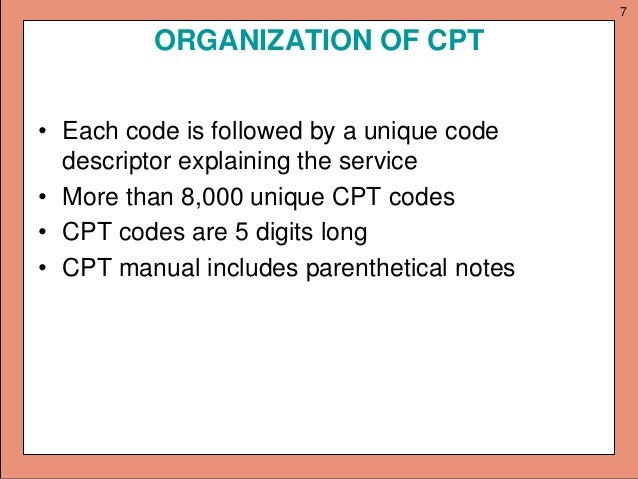 7

ORGANIZATION OF CPT

• Each code is followed by a unique code descriptor explaining the service
• More than 8,000 unique CPT codes
• CPT codes are 5 digits long
• CPT manual includes parenthetical notes